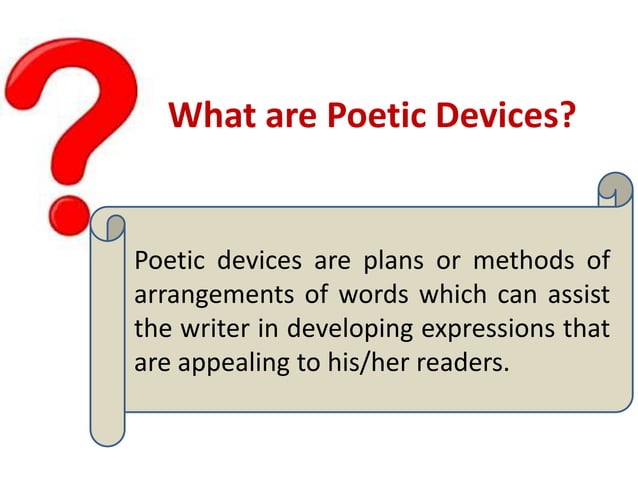 What are Poetic Devices?

Poetic devices are plans or methods of arrangements of words which can assist the writer in developing expressions that are appealing to his/her readers.